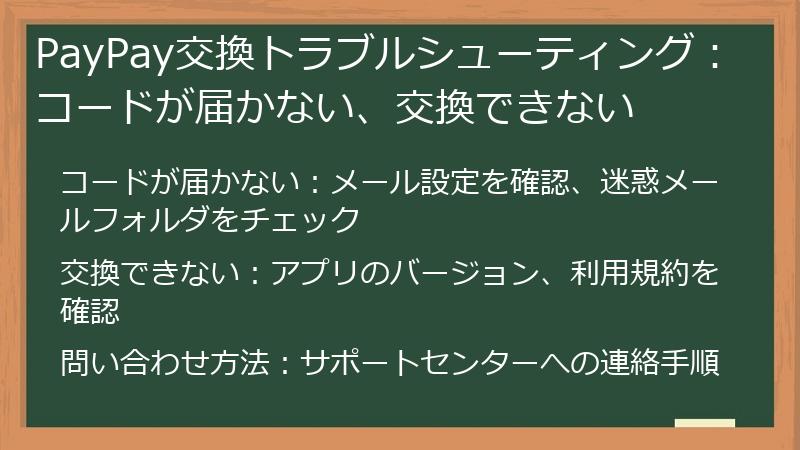 PayPay交換トラブルシューティング：コードが届かない、交換できない

コードが届かない：メール設定を確認、迷惑メールフォルダをチェック

交換できない：アプリのバージョン、利用規約を確認

問い合わせ方法：サポートセンターへの連絡手順